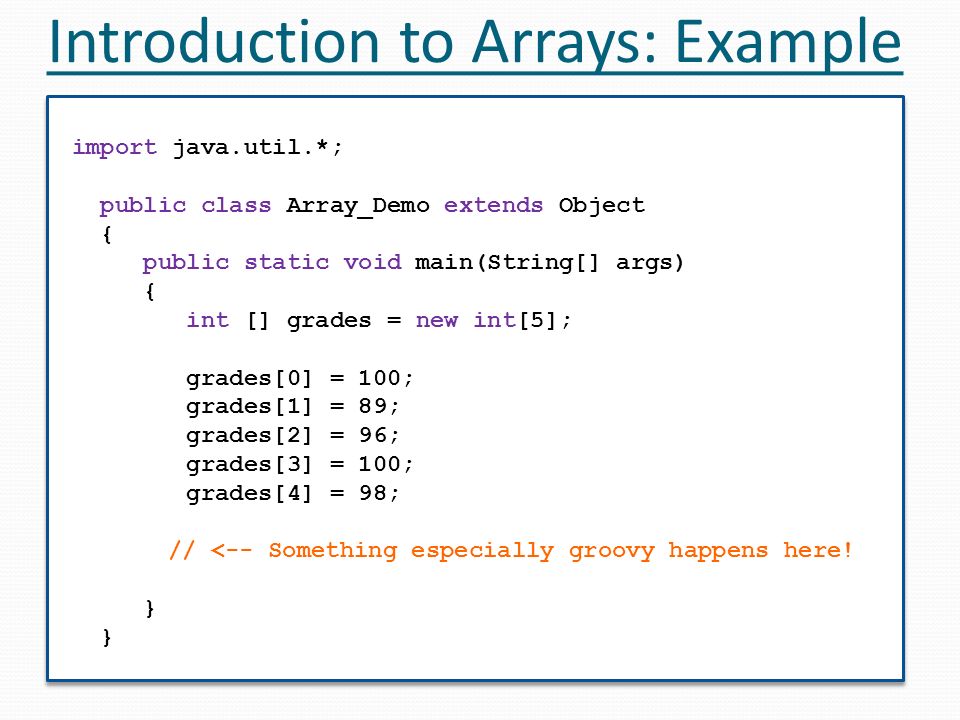 Introduction to Arrays: Example

import java.util.*;

public class Array_Demo extends Object
{
public static void main(String[] args)
{
int [] grades = new int[5];

grades[0] = 100;
grades[1] = 89;
grades[2] = 96;
grades[3] = 100;
grades[4] = 98;

// <-- Something especially groovy happens here!

}
}